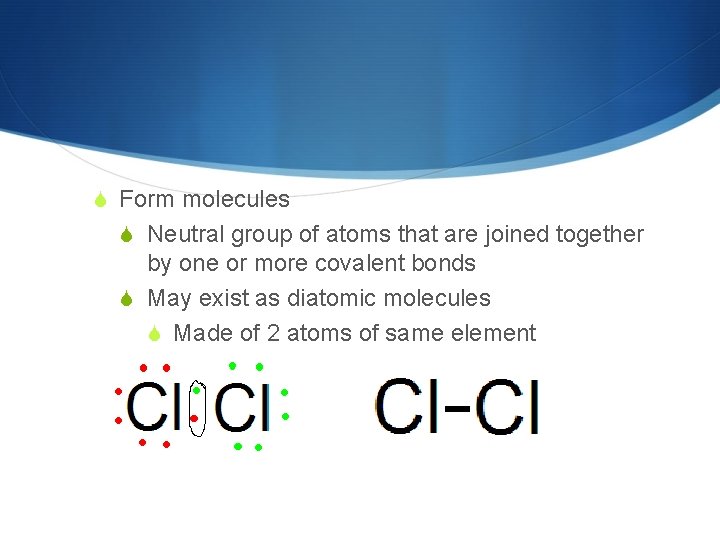 Form molecules

Neutral group of atoms that are joined together by one or more covalent bonds

May exist as diatomic molecules

Made of 2 atoms of same element

Cl Cl

Cl–Cl